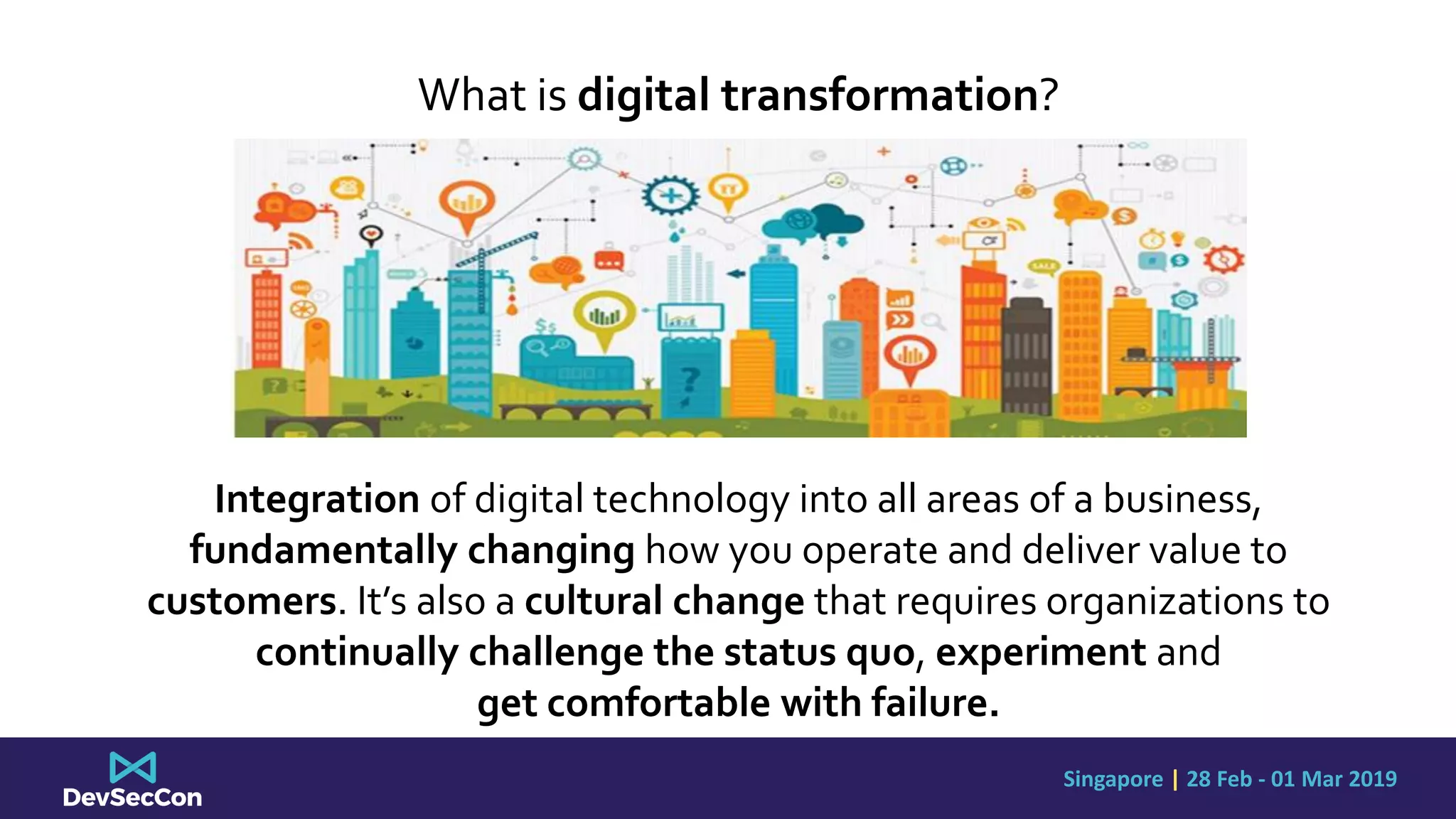 What is digital transformation?

Integration of digital technology into all areas of a business, fundamentally changing how you operate and deliver value to customers. It's also a cultural change that requires organizations to continually challenge the status quo, experiment and get comfortable with failure.

DevSecCon

Singapore | 28 Feb - 01 Mar 2019